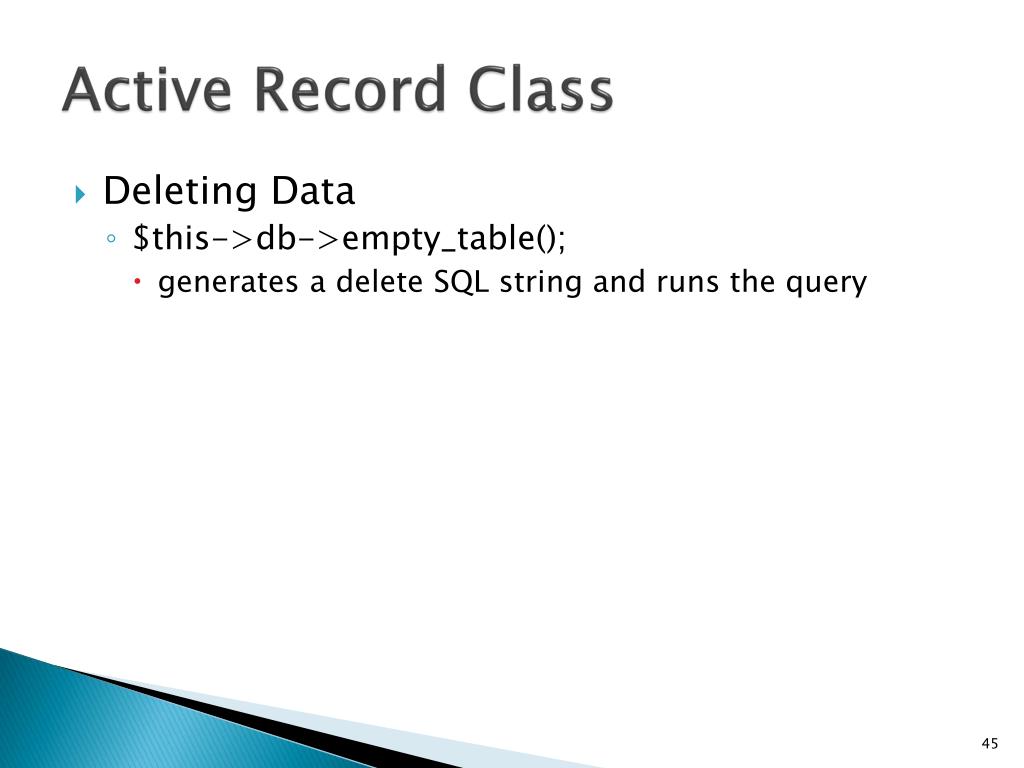 Active Record Class

Deleting Data

$this->db->empty_table();

generates a delete SQL string and runs the query

45